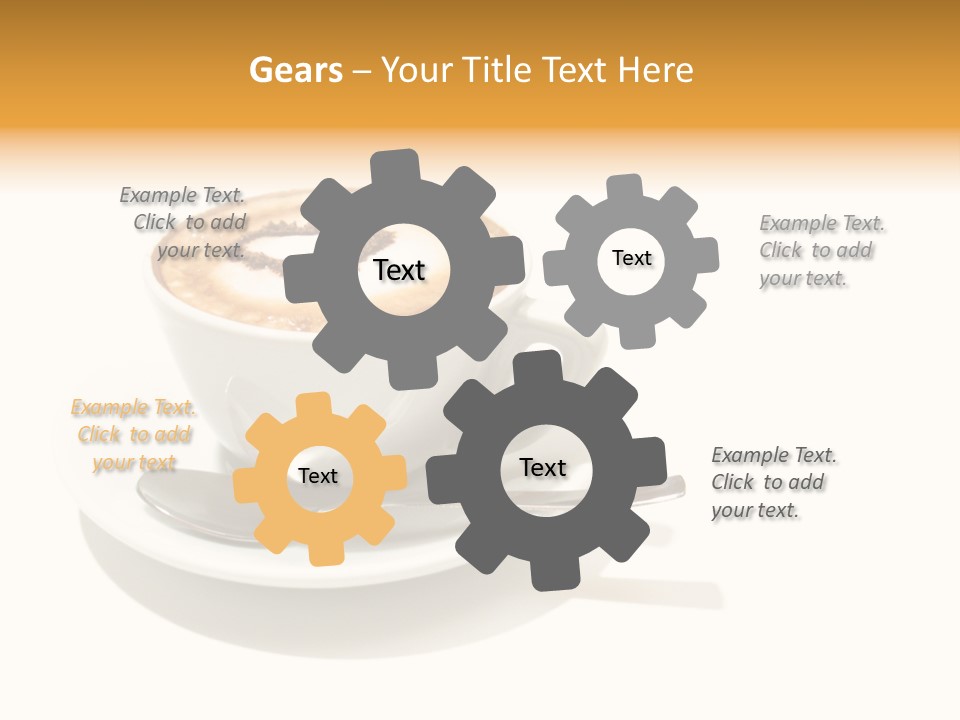 Gears – Your Title Text Here

Example Text. Click to add your text.

Text

Text

Example Text. Click to add your text.

Example Text. Click to add your text

Text

Text

Example Text. Click to add your text.